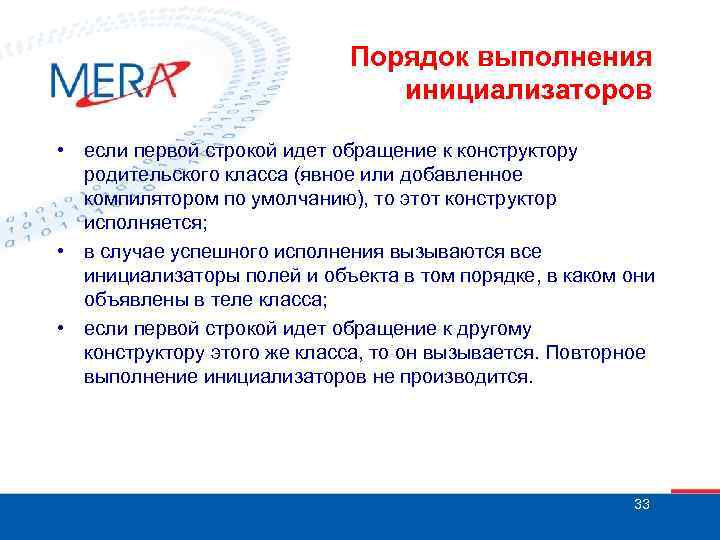 MERA

Порядок выполнения инициализаторов

• если первой строкой идет обращение к конструктору родительского класса (явное или добавленное компилятором по умолчанию), то этот конструктор исполняется;

• в случае успешного исполнения вызываются все инициализаторы полей и объекта в том порядке, в каком они объявлены в теле класса;

• если первой строкой идет обращение к другому конструктору этого же класса, то он вызывается. Повторное выполнение инициализаторов не производится.

33